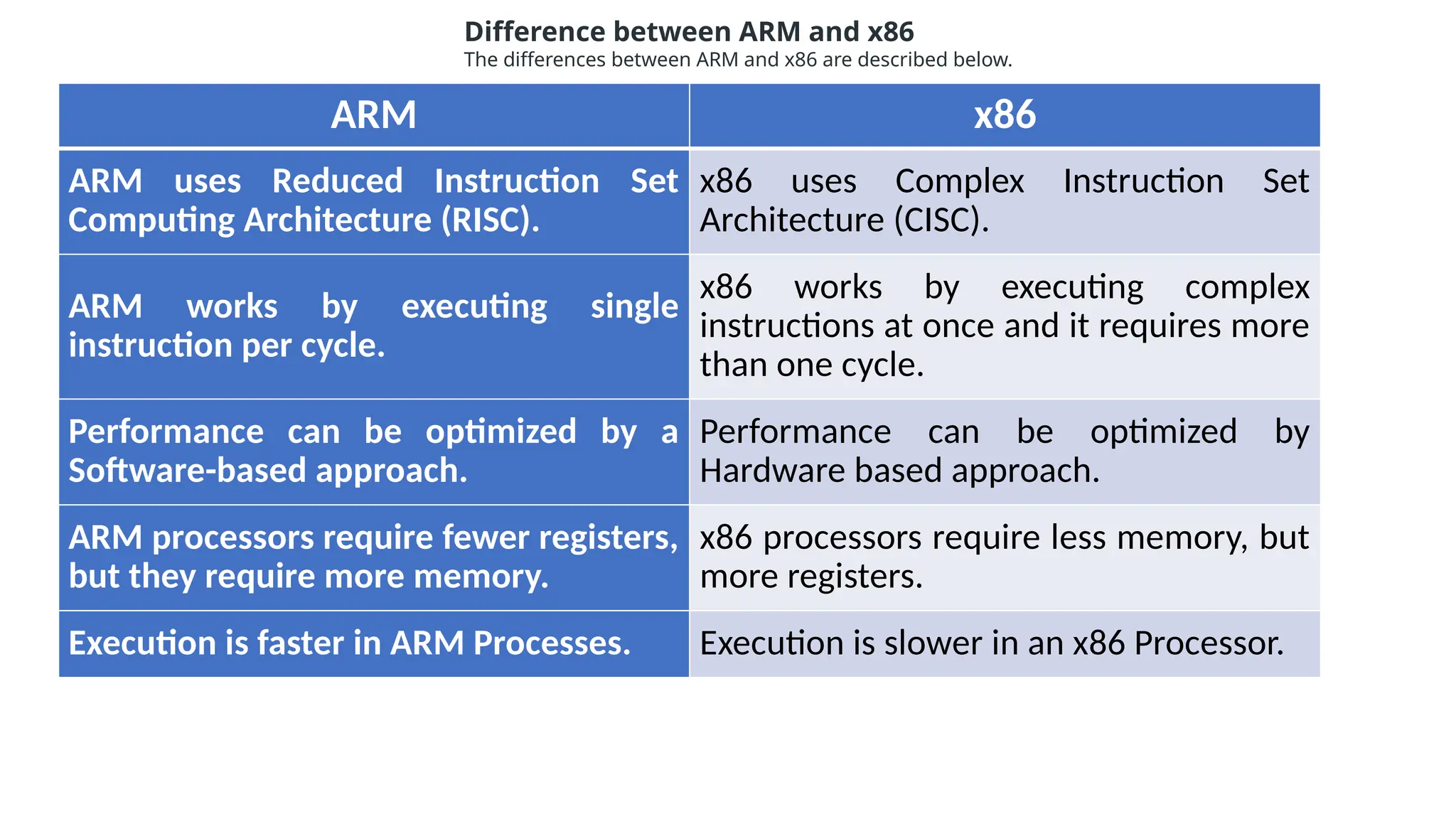 Difference between ARM and x86
The differences between ARM and x86 are described below.

| ARM | x86 |
|---|---|
| ARM uses Reduced Instruction Set Computing Architecture (RISC). | x86 uses Complex Instruction Set Architecture (CISC). |
| ARM works by executing single instruction per cycle. | x86 works by executing complex instructions at once and it requires more than one cycle. |
| Performance can be optimized by a Software-based approach. | Performance can be optimized by Hardware based approach. |
| ARM processors require fewer registers, but they require more memory. | x86 processors require less memory, but more registers. |
| Execution is faster in ARM Processes. | Execution is slower in an x86 Processor. |